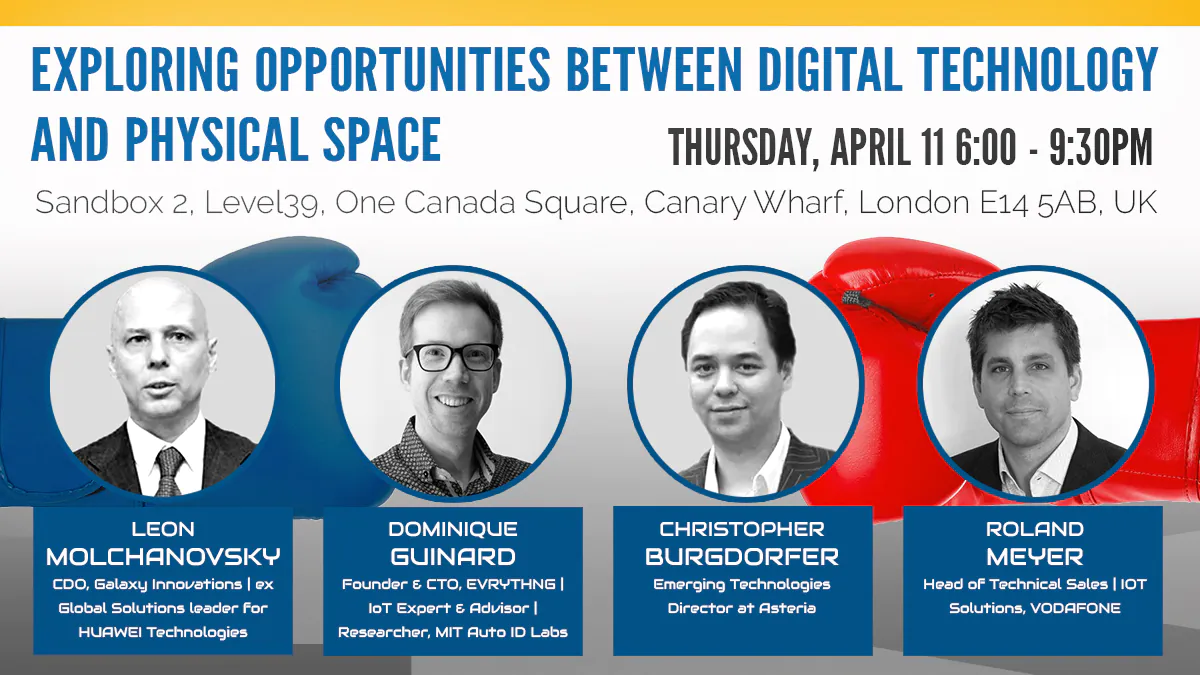 EXPLORING OPPORTUNITIES BETWEEN DIGITAL TECHNOLOGY AND PHYSICAL SPACE

THURSDAY, APRIL 11 6:00 - 9:30PM

Sandbox 2, Level39, One Canada Square, Canary Wharf, London E14 5AB, UK

LEON MOLCHANOVSKY
CDO, Galaxy Innovations | ex Global Solutions leader for HUAWEI Technologies

DOMINIQUE GUINARD
Founder & CTO, EVRYTHNG | IoT Expert & Advisor | Researcher, MIT Auto ID Labs

CHRISTOPHER BURGDORFER
Emerging Technologies Director at Asteria

ROLAND MEYER
Head of Technical Sales | IOT Solutions, VODAFONE